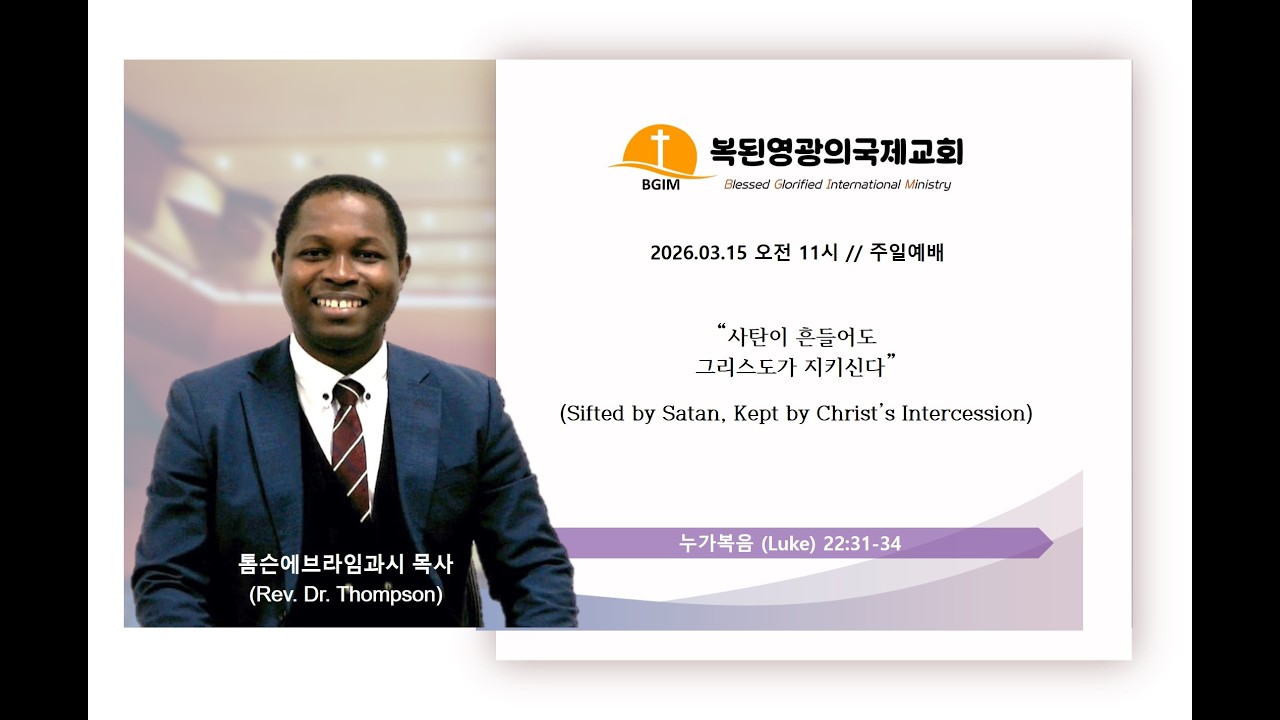 BGIM
복된영광의국제교회
Blessed Glorified International Ministry

2026.03.15 오전 11시 // 주일예배

"사탄이 흔들어도
그리스도가 지키신다"

(Sifted by Satan, Kept by Christ's Intercession)

누가복음 (Luke) 22:31-34

톰슨에브라임과시 목사
(Rev. Dr. Thompson)